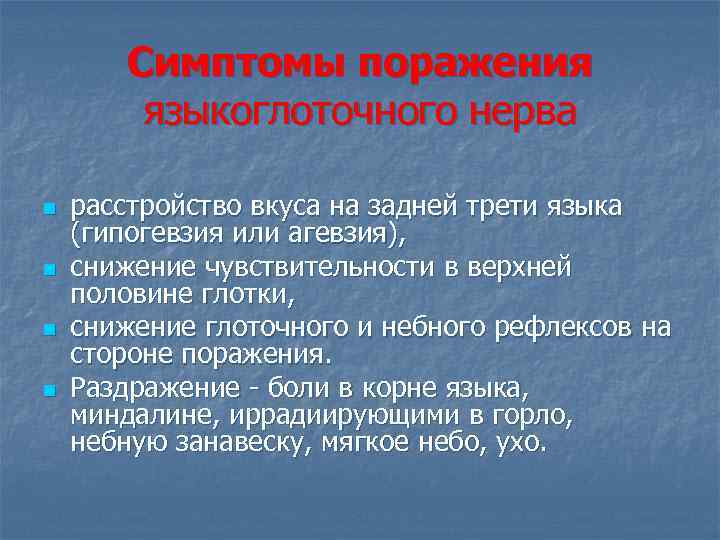 Симптомы поражения языкоглоточного нерва

- расстройство вкуса на задней трети языка (гипогевзия или агевзия),
- снижение чувствительности в верхней половине глотки,
- снижение глоточного и небного рефлексов на стороне поражения.
- Раздражение - боли в корне языка, миндалине, иррадиирующими в горло, небную занавеску, мягкое небо, ухо.